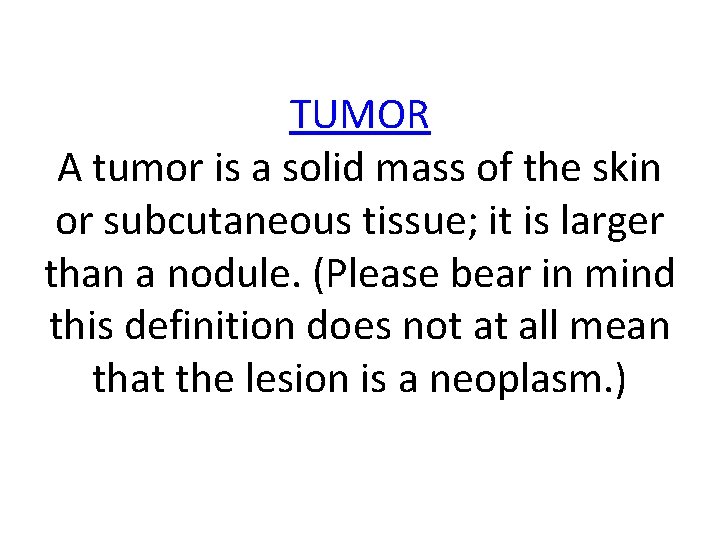 TUMOR
A tumor is a solid mass of the skin or subcutaneous tissue; it is larger than a nodule. (Please bear in mind this definition does not at all mean that the lesion is a neoplasm.)